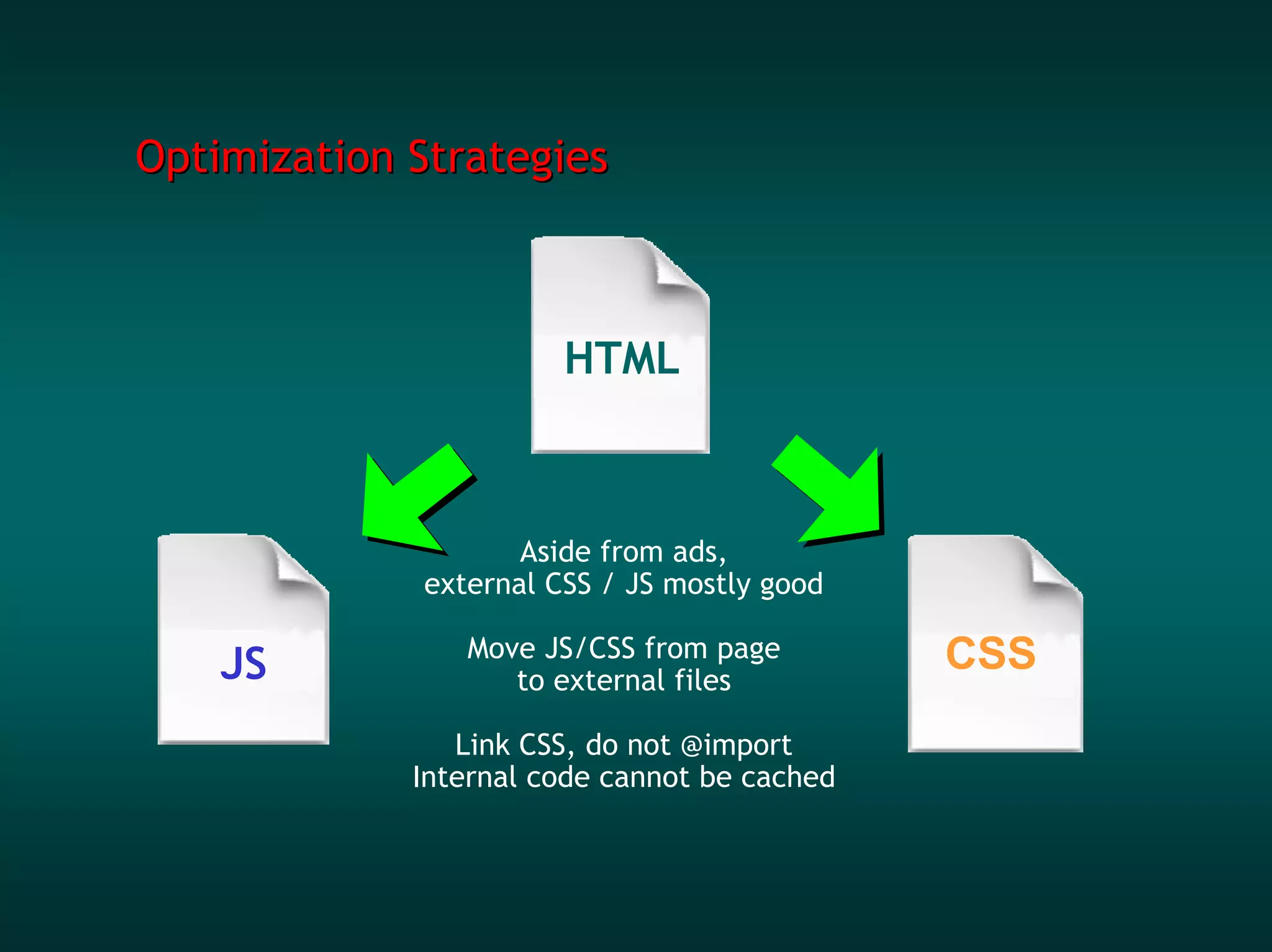 Optimization Strategies

HTML

JS

CSS

Aside from ads,
external CSS / JS mostly good

Move JS/CSS from page
to external files

Link CSS, do not @import
Internal code cannot be cached